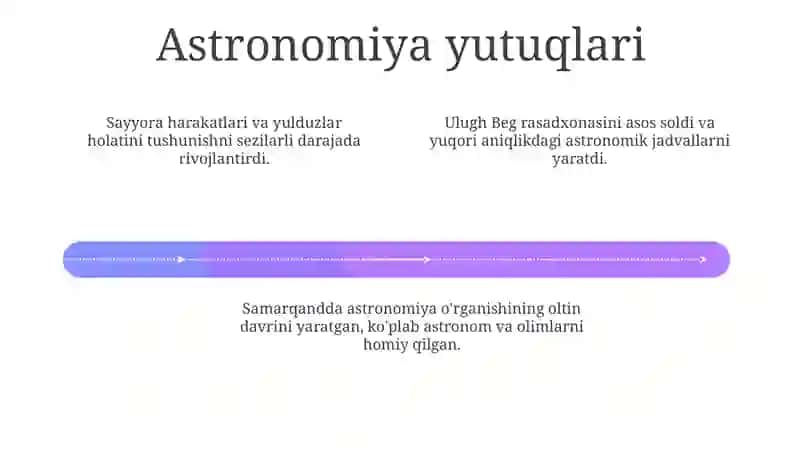 Astronomiya yutuqlari

Sayyora harakatlari va yulduzlar holatini tushunishni sezilarli darajada rivojlantirdi.

Ulugh Beg rasadxonasini asos soldi va yuqori aniqlikdagi astronomik jadvallarni yaratdi.

Samarqandda astronomiya o'rganishining oltin davrini yaratgan, ko'plab astronom va olimlarni homiy qilgan.